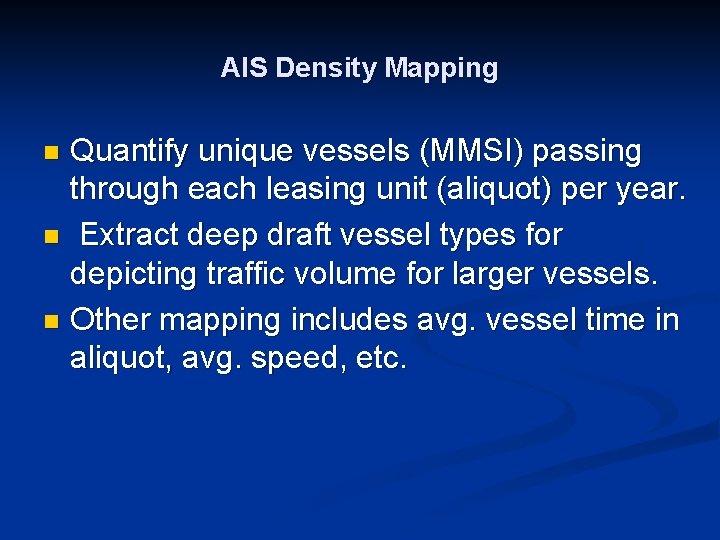 AIS Density Mapping

- Quantify unique vessels (MMSI) passing through each leasing unit (aliquot) per year.
- Extract deep draft vessel types for depicting traffic volume for larger vessels.
- Other mapping includes avg. vessel time in aliquot, avg. speed, etc.